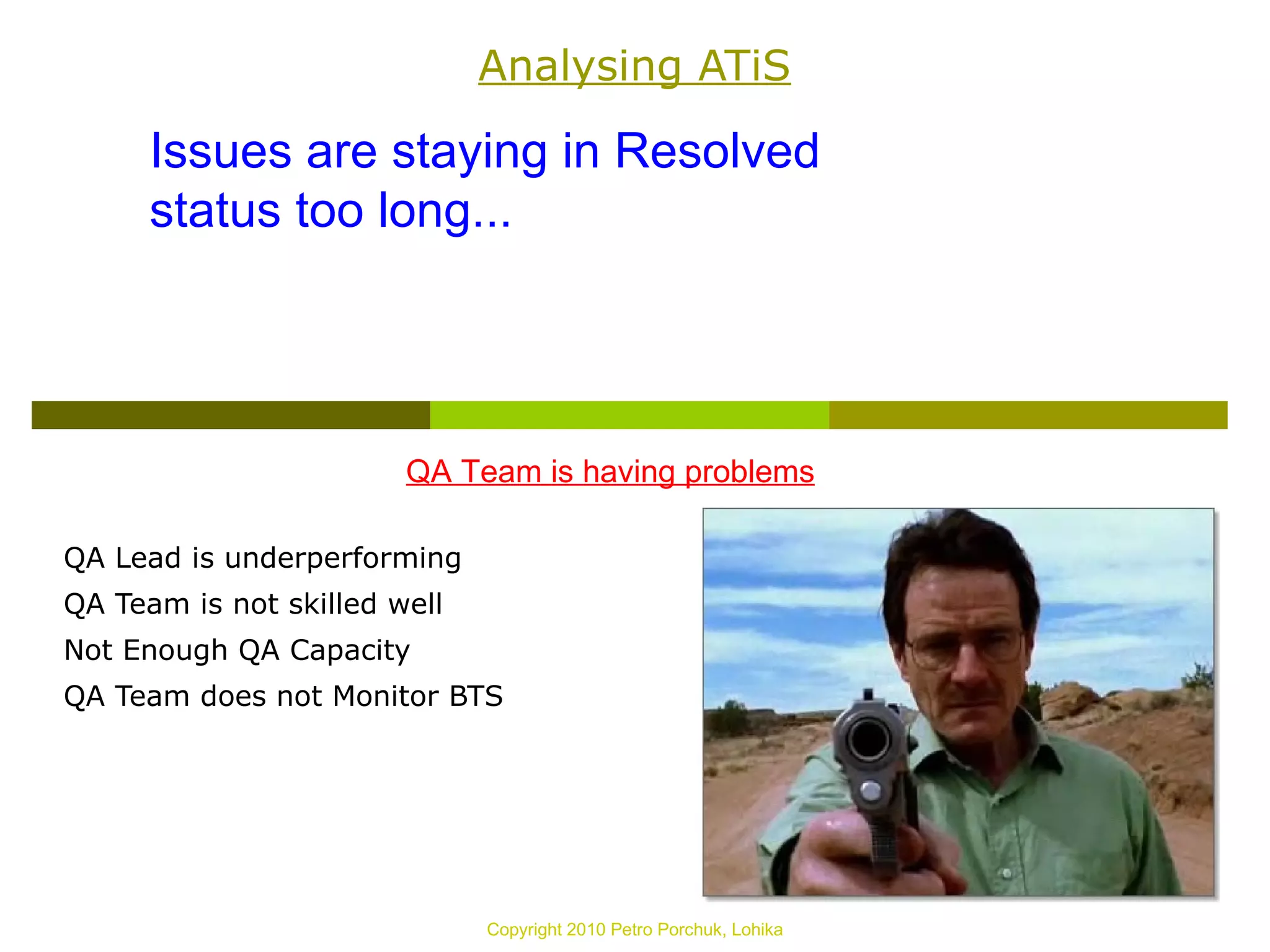 Analysing ATiS

Issues are staying in Resolved status too long...

QA Team is having problems

QA Lead is underperforming
QA Team is not skilled well
Not Enough QA Capacity
QA Team does not Monitor BTS

Copyright 2010 Petro Porchuk, Lohika